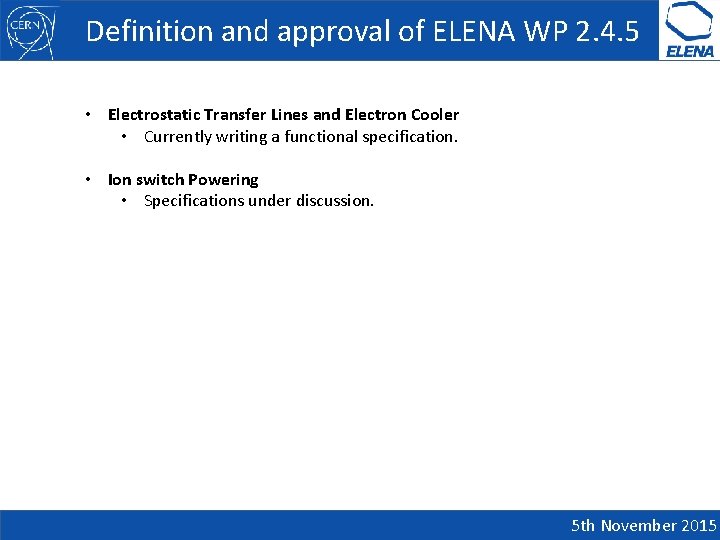 CERN

Definition and approval of ELENA WP 2.4.5

ELENA

• **Electrostatic Transfer Lines and Electron Cooler**
  • Currently writing a functional specification.

• **Ion switch Powering**
  • Specifications under discussion.

5th November 2015